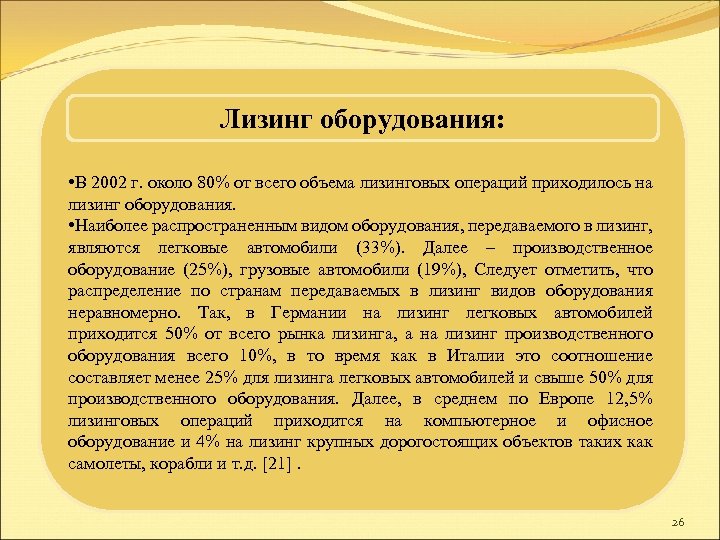 Лизинг оборудования:

•В 2002 г. около 80% от всего объема лизинговых операций приходилось на лизинг оборудования.
•Наиболее распространенным видом оборудования, передаваемого в лизинг, являются легковые автомобили (33%). Далее – производственное оборудование (25%), грузовые автомобили (19%), Следует отметить, что распределение по странам передаваемых в лизинг видов оборудования неравномерно. Так, в Германии на лизинг легковых автомобилей приходится 50% от всего рынка лизинга, а на лизинг производственного оборудования всего 10%, в то время как в Италии это соотношение составляет менее 25% для лизинга легковых автомобилей и свыше 50% для производственного оборудования. Далее, в среднем по Европе 12,5% лизинговых операций приходится на компьютерное и офисное оборудование и 4% на лизинг крупных дорогостоящих объектов таких как самолеты, корабли и т.д. [21] .

26